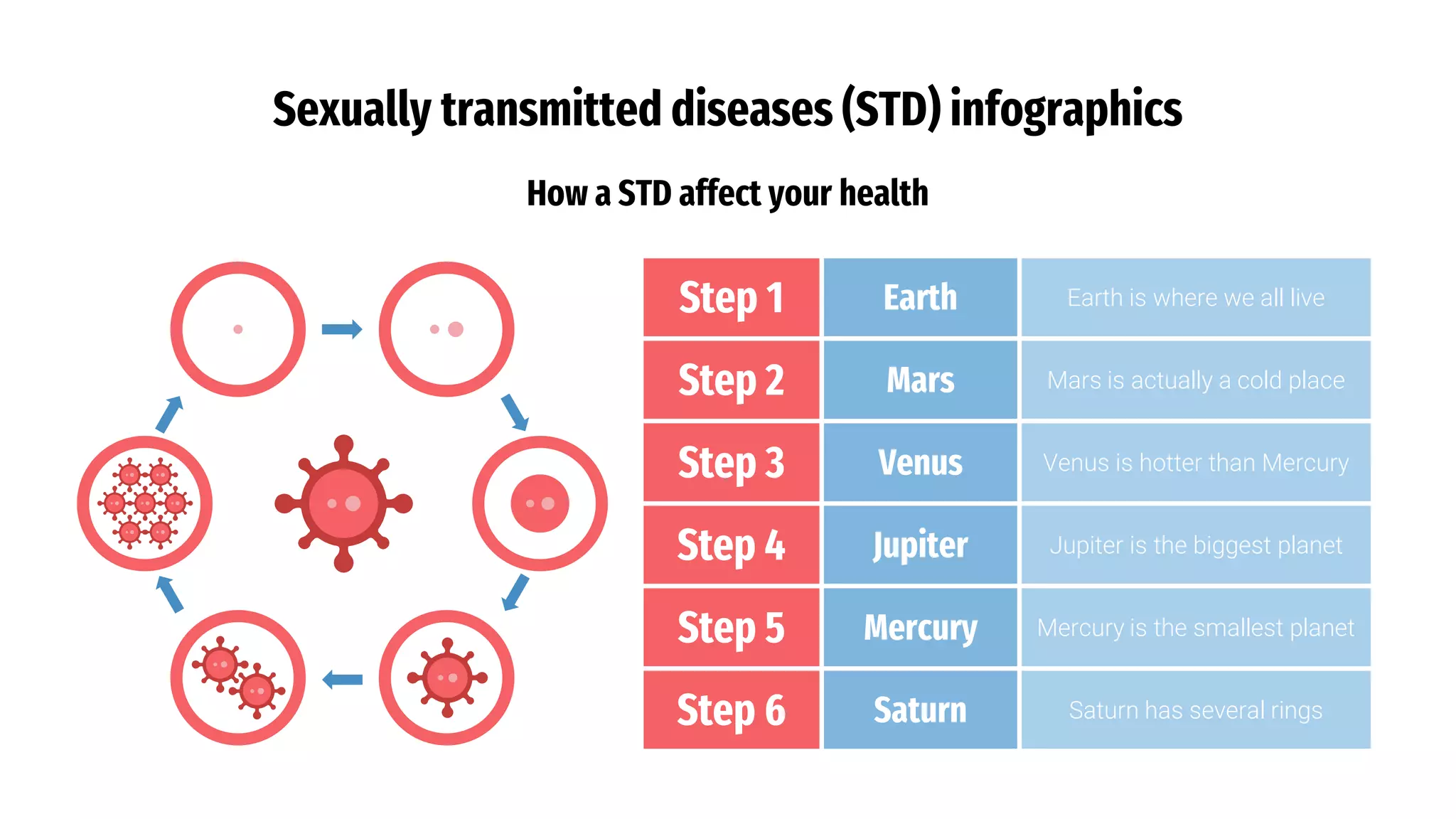 Sexually transmitted diseases (STD) infographics

How a STD affect your health

| Step 1 | Earth | Earth is where we all live |
|---|---|---|
| Step 2 | Mars | Mars is actually a cold place |
| Step 3 | Venus | Venus is hotter than Mercury |
| Step 4 | Jupiter | Jupiter is the biggest planet |
| Step 5 | Mercury | Mercury is the smallest planet |
| Step 6 | Saturn | Saturn has several rings |